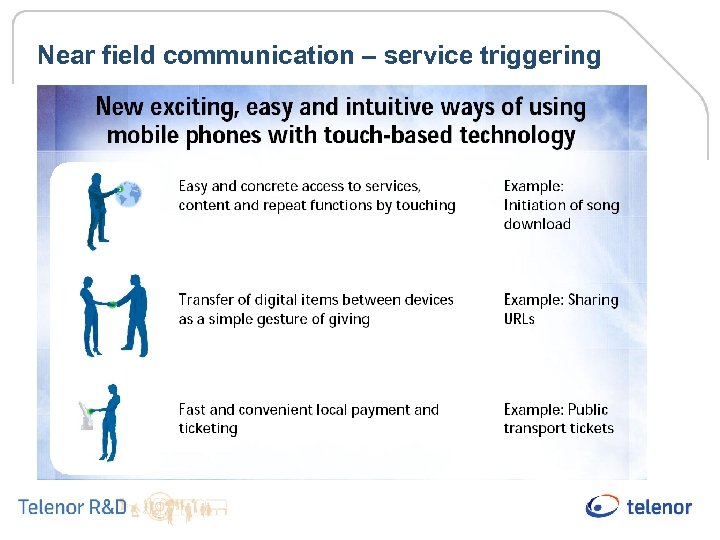 Near field communication – service triggering

New exciting, easy and intuitive ways of using mobile phones with touch-based technology

Easy and concrete access to services, content and repeat functions by touching

Example: Initiation of song download

Transfer of digital items between devices as a simple gesture of giving

Example: Sharing URLs

Fast and convenient local payment and ticketing

Example: Public transport tickets

Telenor R&D

telenor